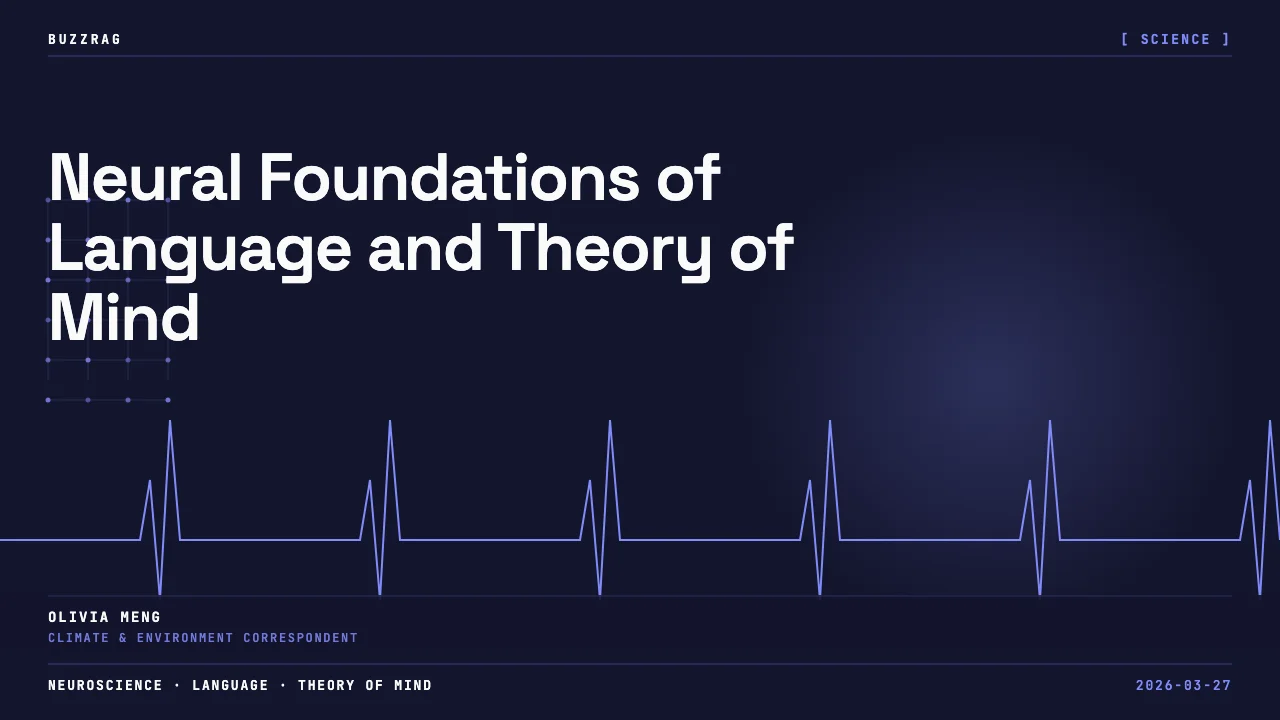 BUZZRAG

[ SCIENCE ]

Neural Foundations of Language and Theory of Mind

OLIVIA MENG
CLIMATE & ENVIRONMENT CORRESPONDENT

NEUROSCIENCE · LANGUAGE · THEORY OF MIND

2026-03-27